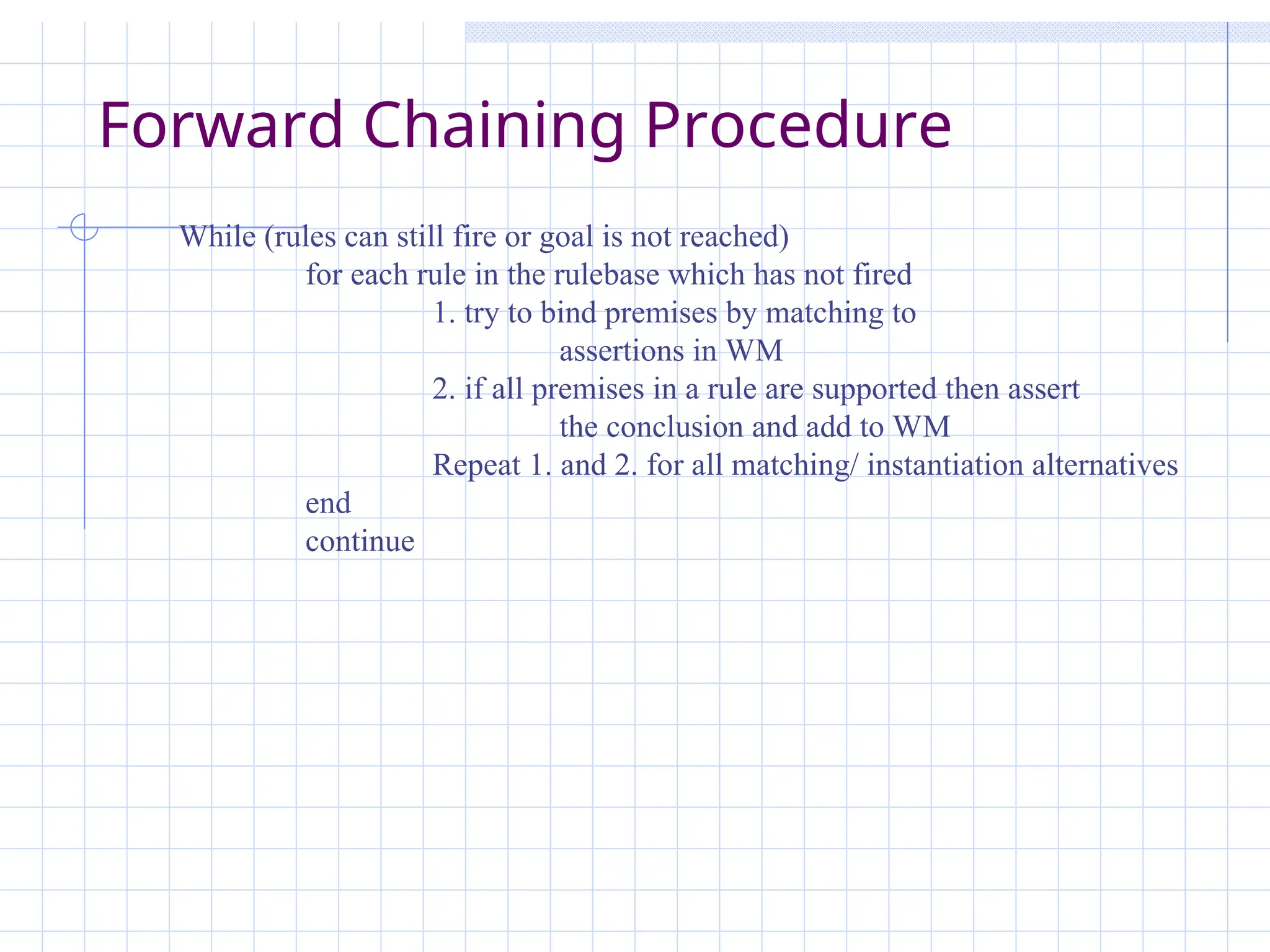 Forward Chaining Procedure

While (rules can still fire or goal is not reached)
for each rule in the rulebase which has not fired
1. try to bind premises by matching to assertions in WM
2. if all premises in a rule are supported then assert the conclusion and add to WM
Repeat 1. and 2. for all matching/ instantiation alternatives
end
continue